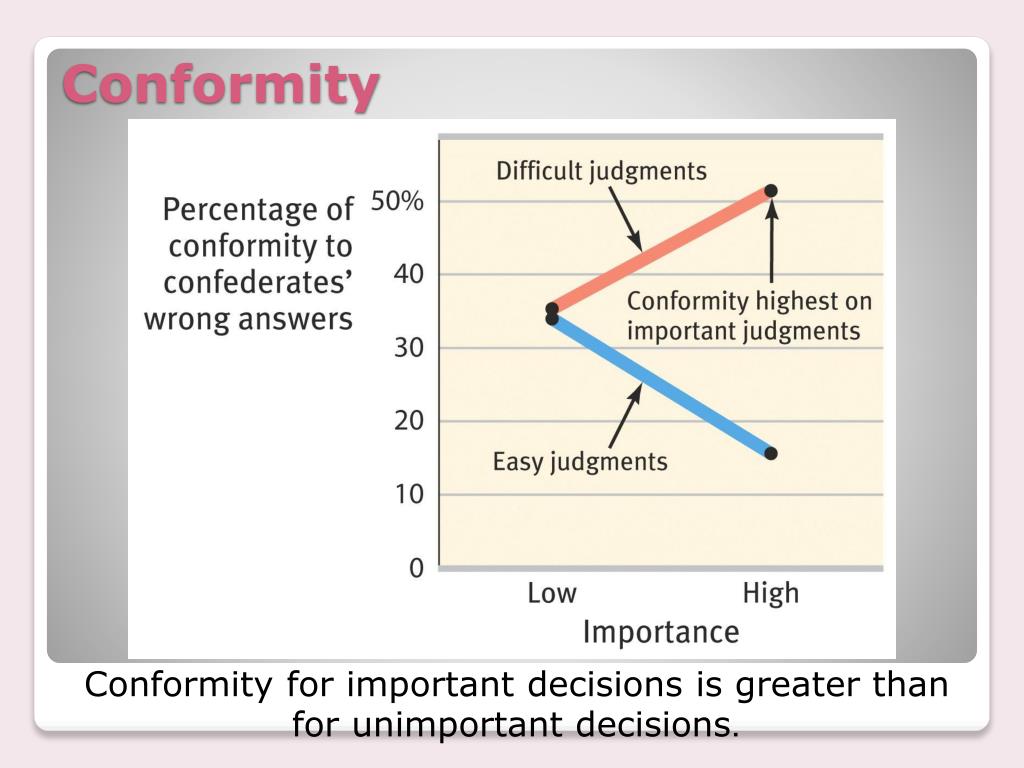 Conformity

Percentage of conformity to confederates' wrong answers

50%
40
30
20
10
0

Difficult judgments

Conformity highest on important judgments

Easy judgments

Low
High
Importance

Conformity for important decisions is greater than for unimportant decisions.